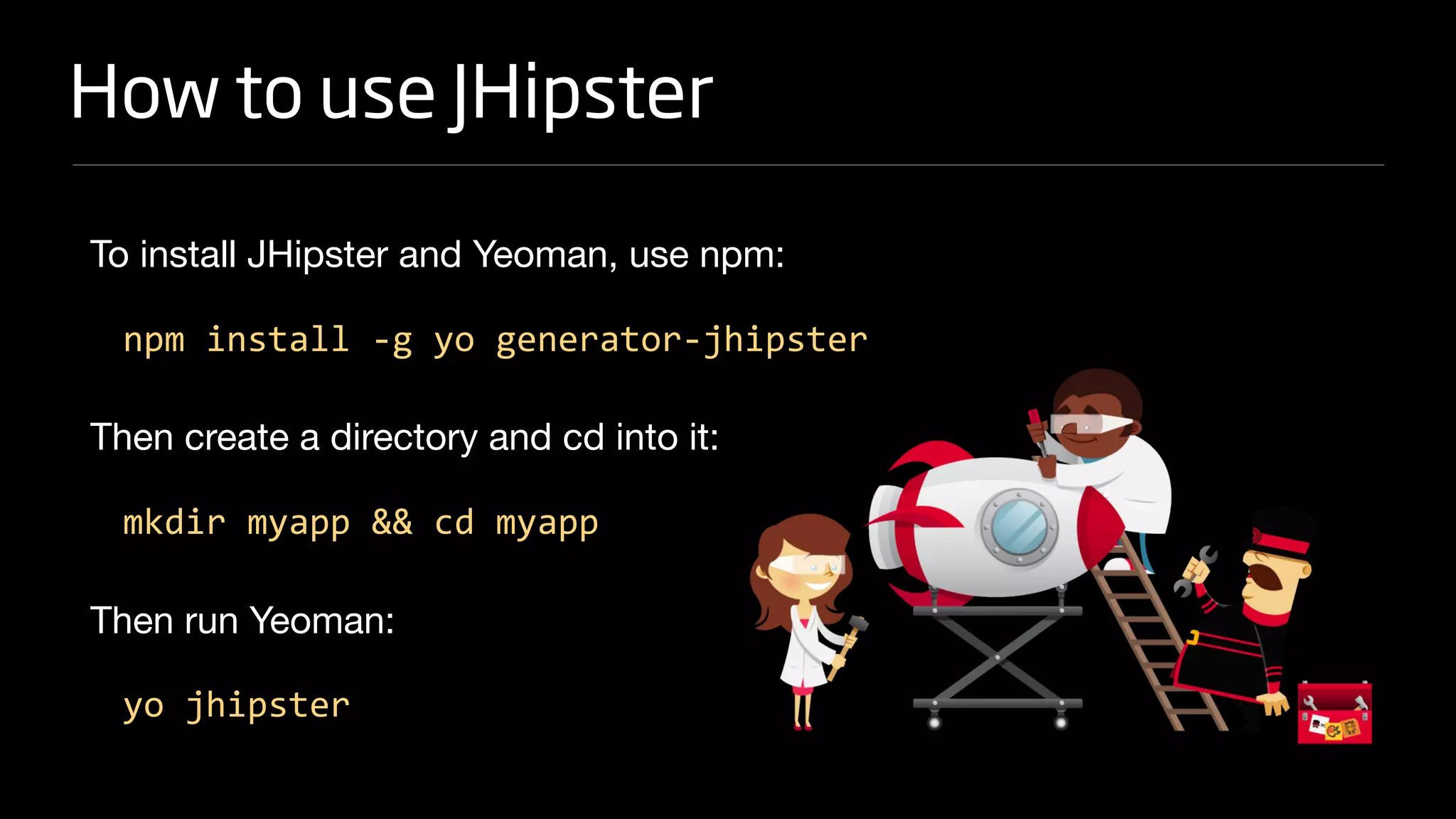 How to use JHipster

To install JHipster and Yeoman, use npm:

npm install -g yo generator-jhipster

Then create a directory and cd into it:

mkdir myapp && cd myapp

Then run Yeoman:

yo jhipster